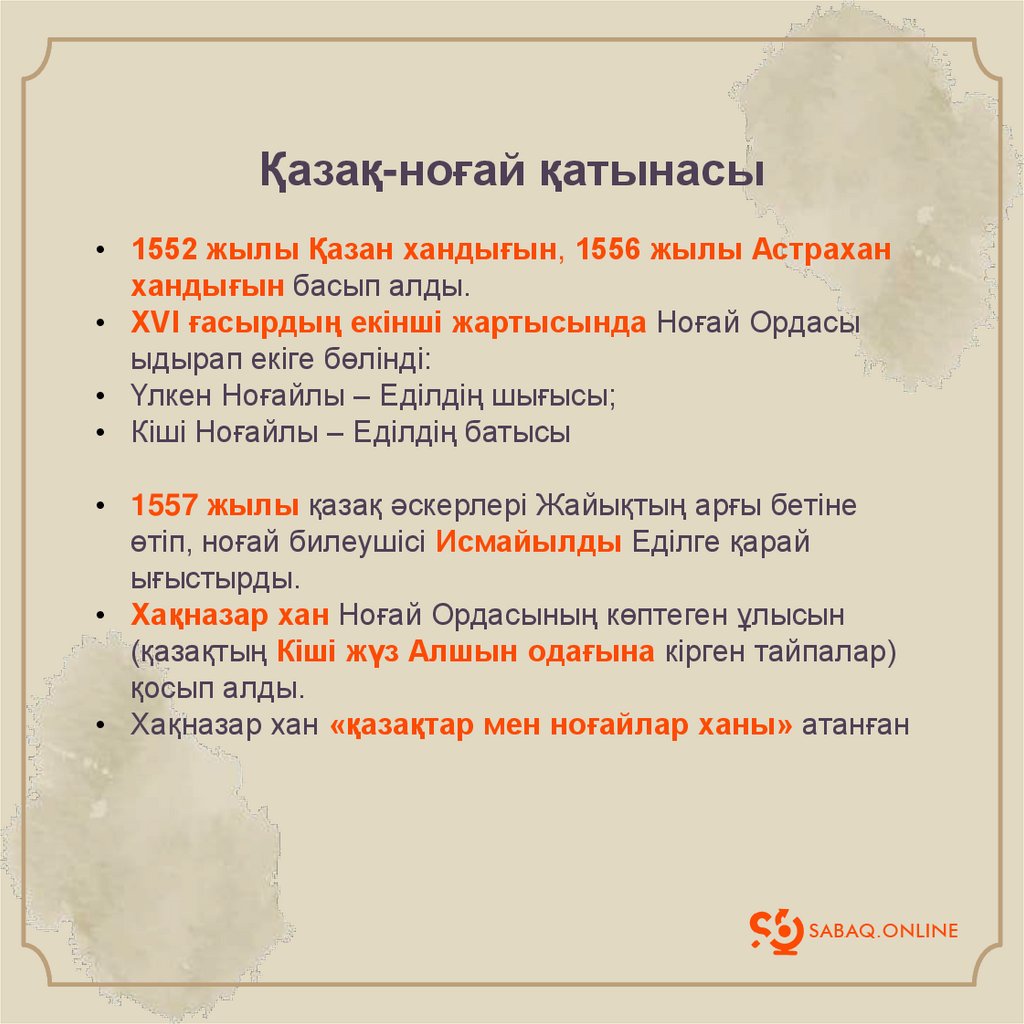 Қазақ-ноғай қатынасы

• 1552 жылы Қазан хандығын, 1556 жылы Астрахан хандығын басып алды.
• XVI ғасырдың екінші жартысында Ноғай Ордасы ыдырап екіге бөлінді:
• Үлкен Ноғайлы – Еділдің шығысы;
• Кіші Ноғайлы – Еділдің батысы

• 1557 жылы қазақ әскерлері Жайықтың арғы бетіне өтіп, ноғай билеушісі Исмайылды Еділге қарай ығыстырды.
• Хақназар хан Ноғай Ордасының көптеген ұлысын (қазақтың Кіші жүз Алшын одағына кірген тайпалар) қосып алды.
• Хақназар хан «қазақтар мен ноғайлар ханы» атанған

SABAQ.ONLINE